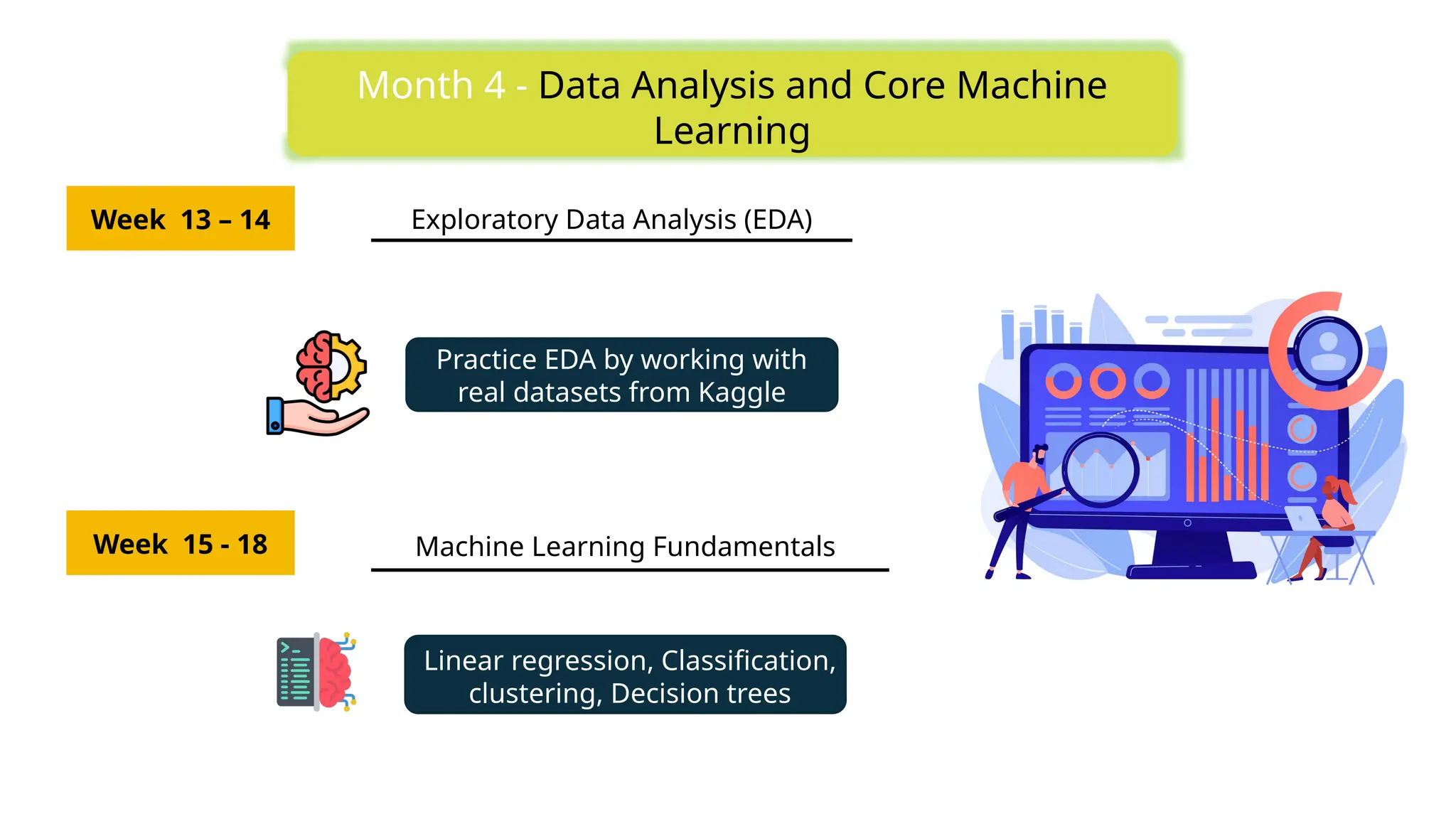 Month 4 - Data Analysis and Core Machine Learning

Week 13 – 14

Exploratory Data Analysis (EDA)

Practice EDA by working with real datasets from Kaggle

Week 15 - 18

Machine Learning Fundamentals

Linear regression, Classification, clustering, Decision trees